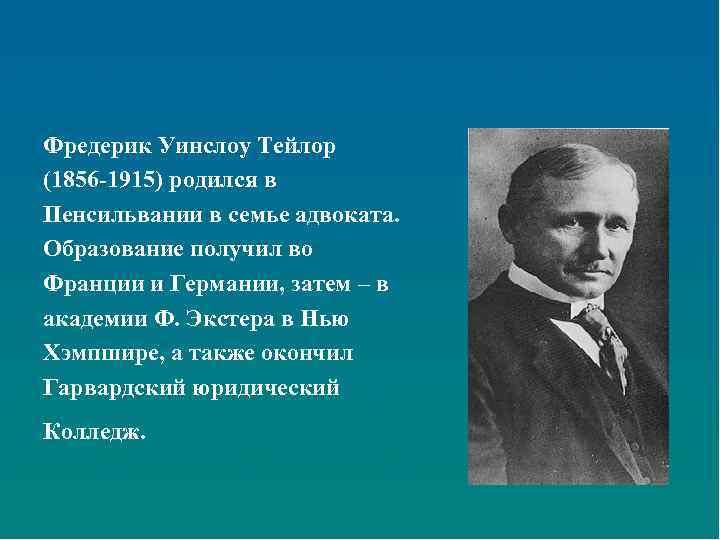 Фредерик Уинслоу Тейлор (1856-1915) родился в Пенсильвании в семье адвоката. Образование получил во Франции и Германии, затем – в академии Ф. Экстера в Нью Хэмпшире, а также окончил Гарвардский юридический

Колледж.